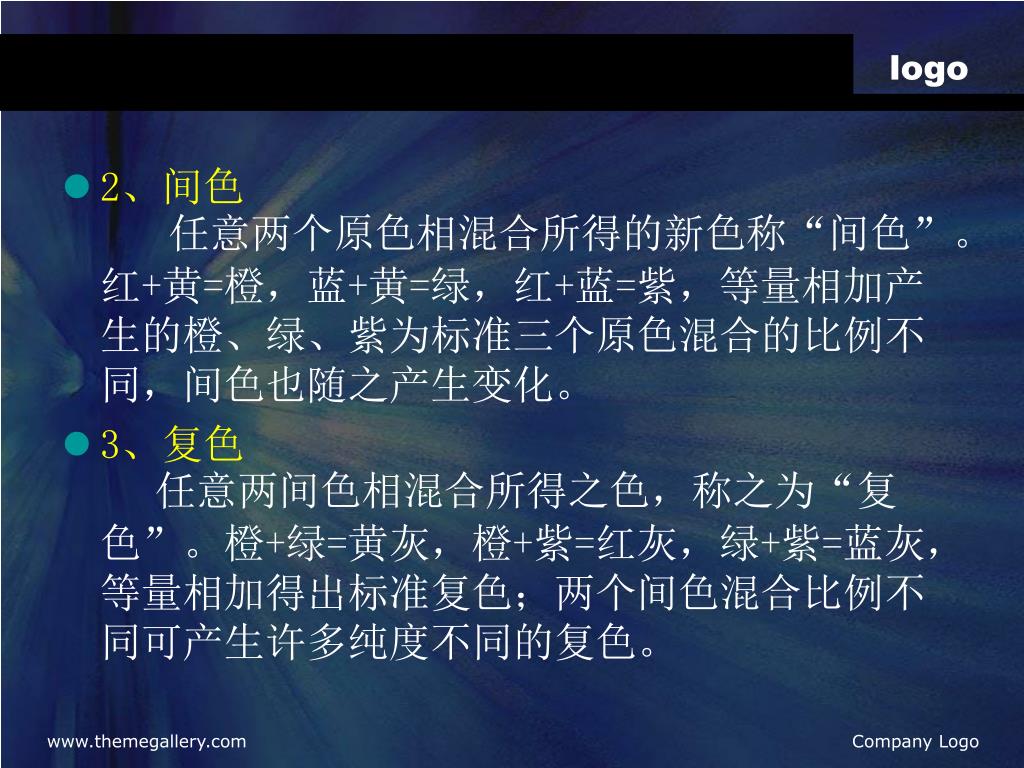 logo

2、间色
任意两个原色相混合所得的新色称“间色”。红+黄=橙，蓝+黄=绿，红+蓝=紫，等量相加产生的橙、绿、紫为标准三个原色混合的比例不同，间色也随之产生变化。

3、复色
任意两间色相混合所得之色，称之为“复色”。橙+绿=黄灰，橙+紫=红灰，绿+紫=蓝灰，等量相加得出标准复色；两个间色混合比例不同可产生许多纯度不同的复色。

www.themegallery.com

Company Logo